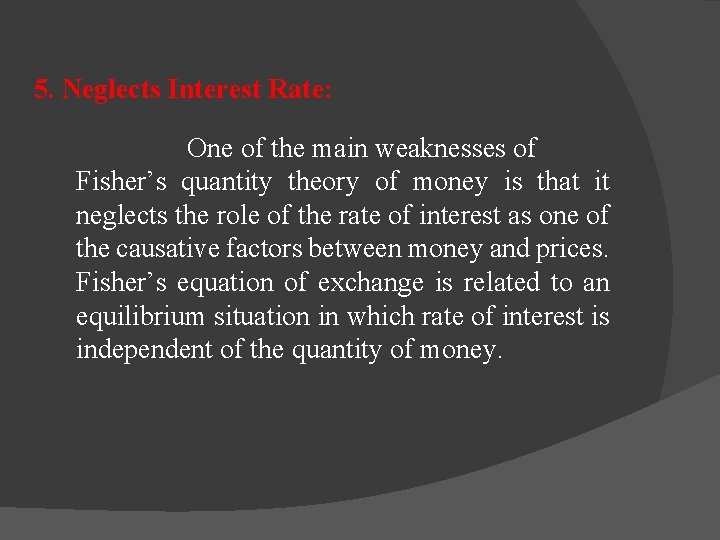 5. Neglects Interest Rate:

One of the main weaknesses of Fisher’s quantity theory of money is that it neglects the role of the rate of interest as one of the causative factors between money and prices. Fisher’s equation of exchange is related to an equilibrium situation in which rate of interest is independent of the quantity of money.